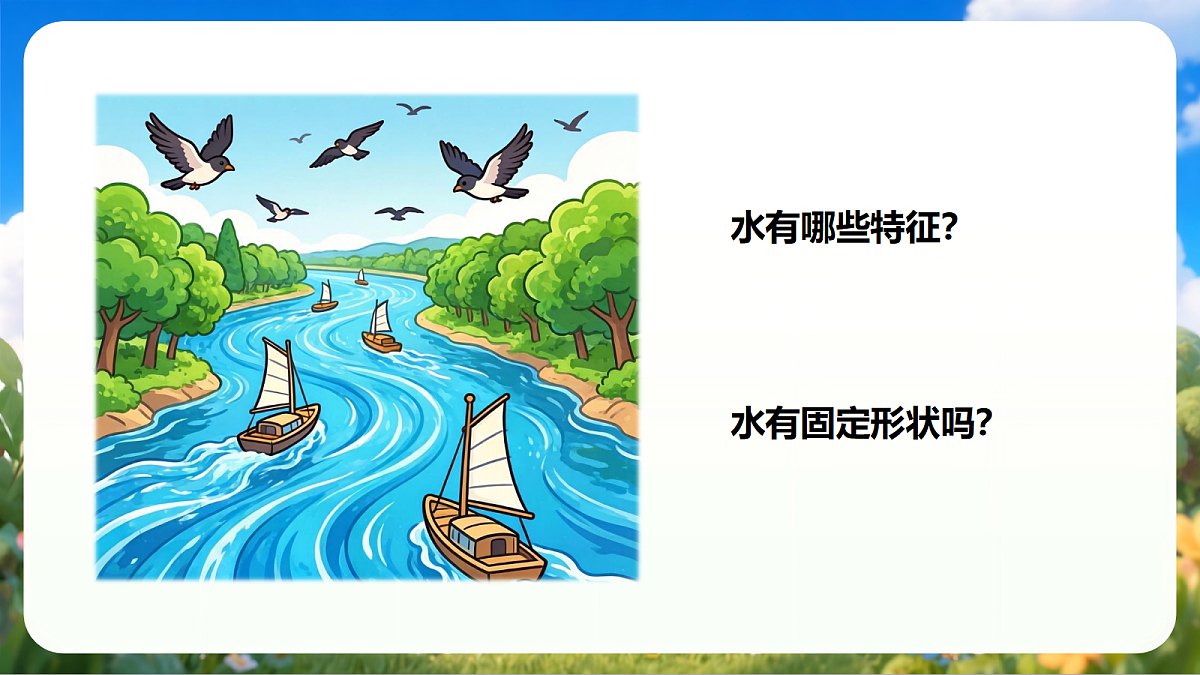 水有哪些特征?

水有固定形状吗?